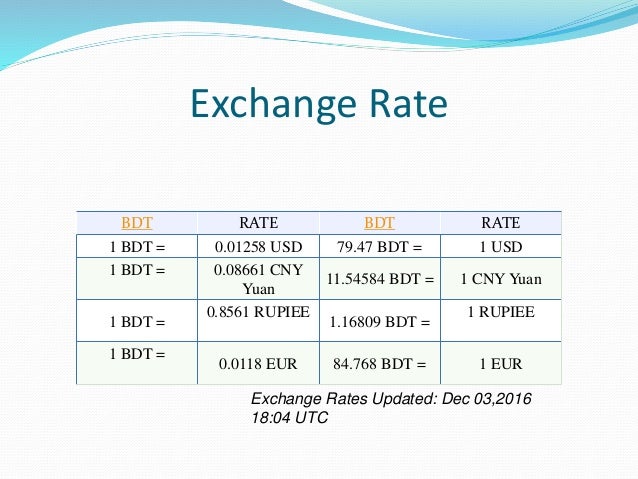 Exchange Rate

| BDT | RATE | BDT | RATE |
|---|---|---|---|
| 1 BDT = | 0.01258 USD | 79.47 BDT = | 1 USD |
| 1 BDT = | 0.08661 CNY Yuan | 11.54584 BDT = | 1 CNY Yuan |
| 1 BDT = | 0.8561 RUPIEE | 1.16809 BDT = | 1 RUPIEE |
| 1 BDT = | 0.0118 EUR | 84.768 BDT = | 1 EUR |

Exchange Rates Updated: Dec 03,2016 18:04 UTC